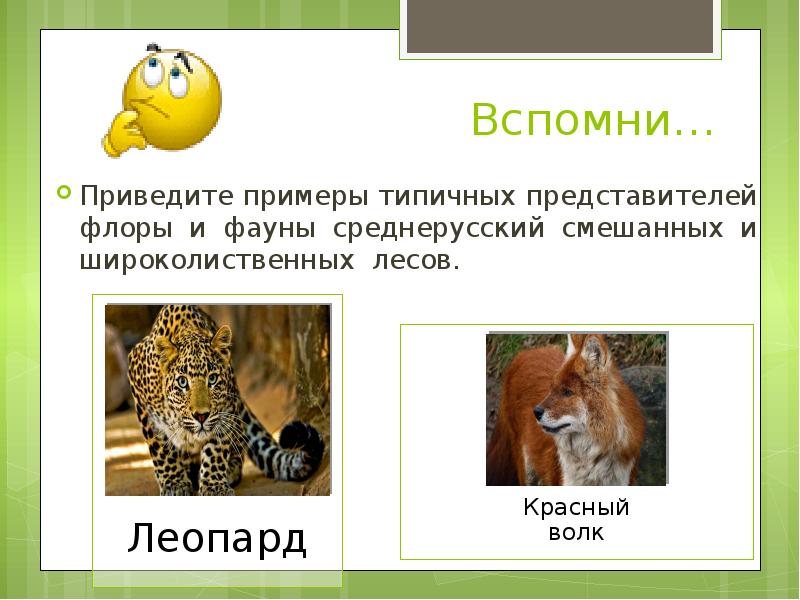 Вспомни…

Приведите примеры типичных представителей флоры и фауны среднерусский смешанных и широколиственных лесов.

Леопард

Красный волк